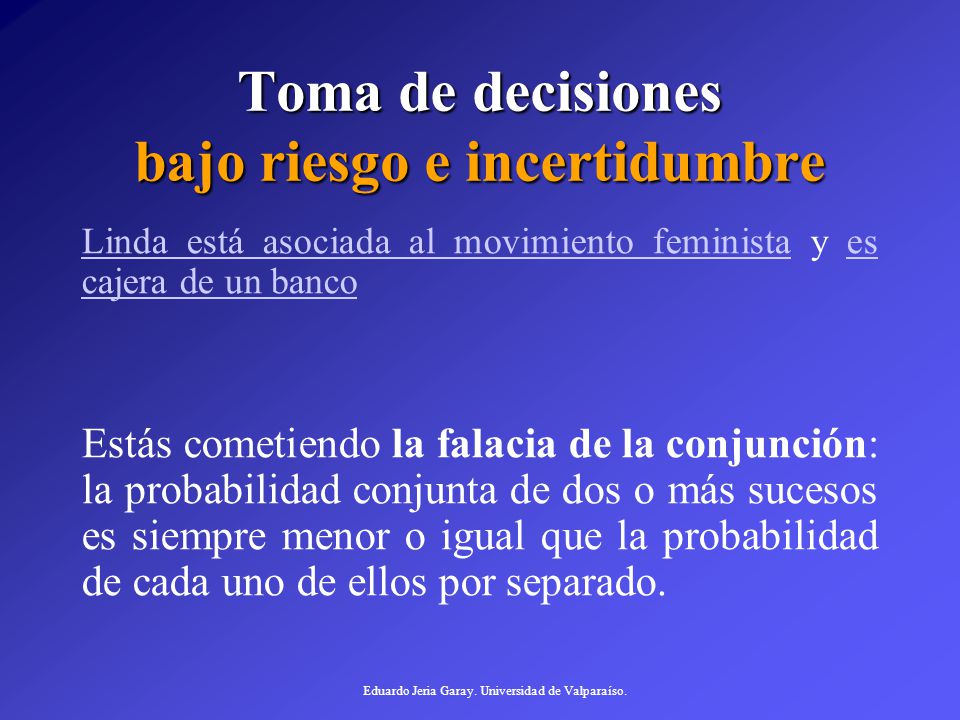 Toma de decisiones
bajo riesgo e incertidumbre

Linda está asociada al movimiento feminista y es cajera de un banco

Estás cometiendo la falacia de la conjunción: la probabilidad conjunta de dos o más sucesos es siempre menor o igual que la probabilidad de cada uno de ellos por separado.

Eduardo Jeria Garay. Universidad de Valparaíso.